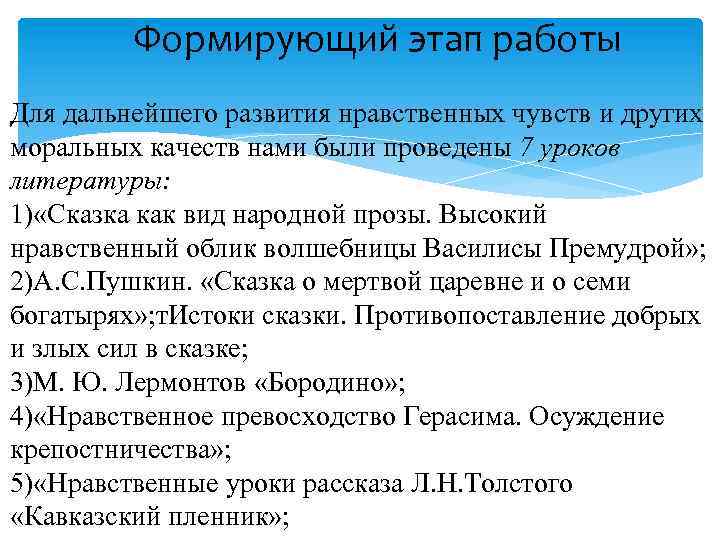 Формирующий этап работы

Для дальнейшего развития нравственных чувств и других моральных качеств нами были проведены 7 уроков литературы:
1)«Сказка как вид народной прозы. Высокий нравственный облик волшебницы Василисы Премудрой»;
2)А.С.Пушкин. «Сказка о мертвой царевне и о семи богатырях»;тИстоки сказки. Противопоставление добрых и злых сил в сказке;
3)М. Ю. Лермонтов «Бородино»;
4)«Нравственное превосходство Герасима. Осуждение крепостничества»;
5)«Нравственные уроки рассказа Л.Н.Толстого «Кавказский пленник»;